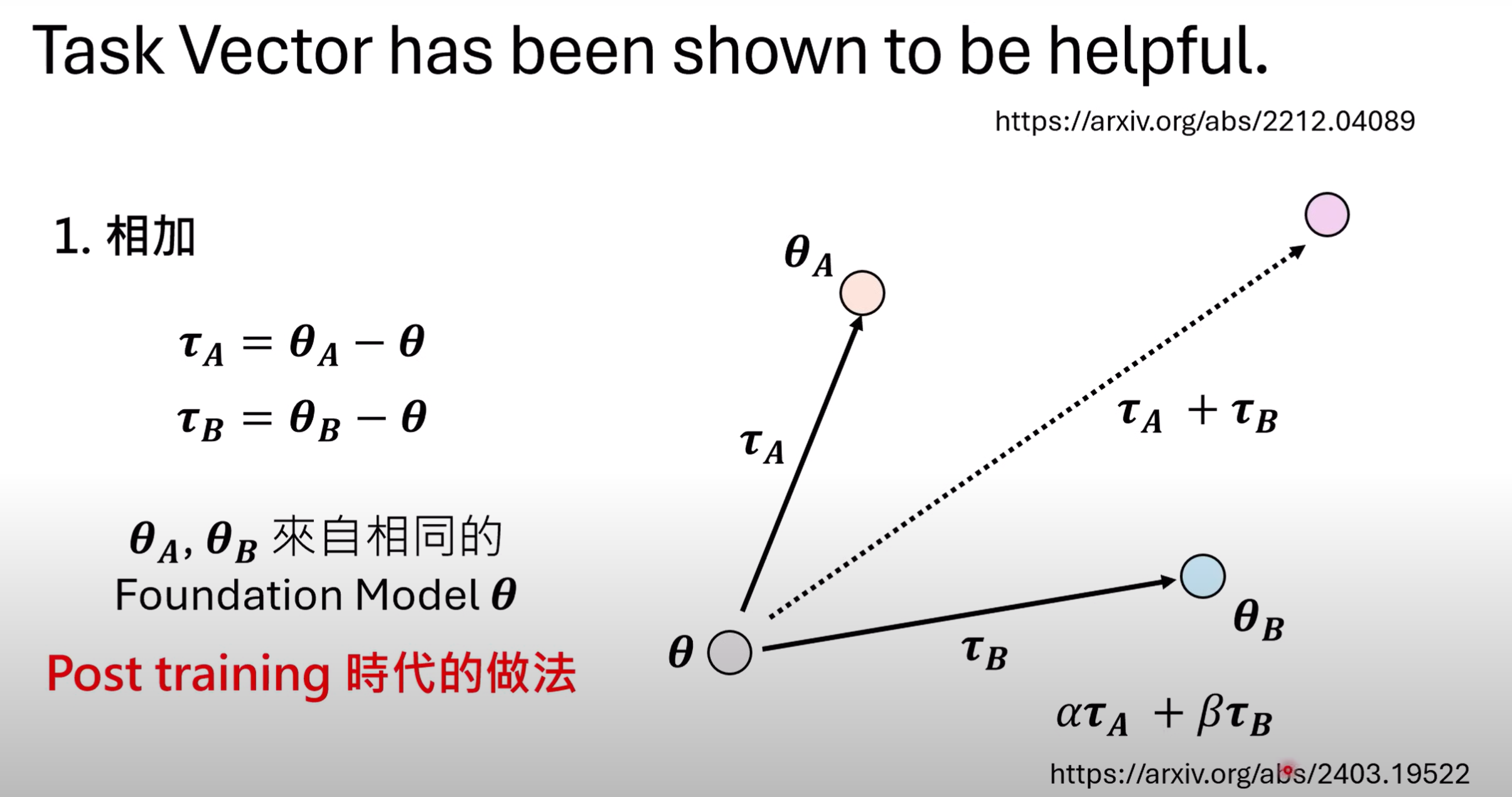 Task Vector has been shown to be helpful.

https://arxiv.org/abs/2212.04089

1. 相加

$\tau_A = \theta_A - \theta$

$\tau_B = \theta_B - \theta$

$\theta_A, \theta_B$ 來自相同的 Foundation Model $\theta$

Post training 時代的做法

$\theta_A$

$\tau_A$

$\tau_A + \tau_B$

$\theta$

$\tau_B$

$\theta_B$

$\alpha\tau_A + \beta\tau_B$

https://arxiv.org/abs/2403.19522